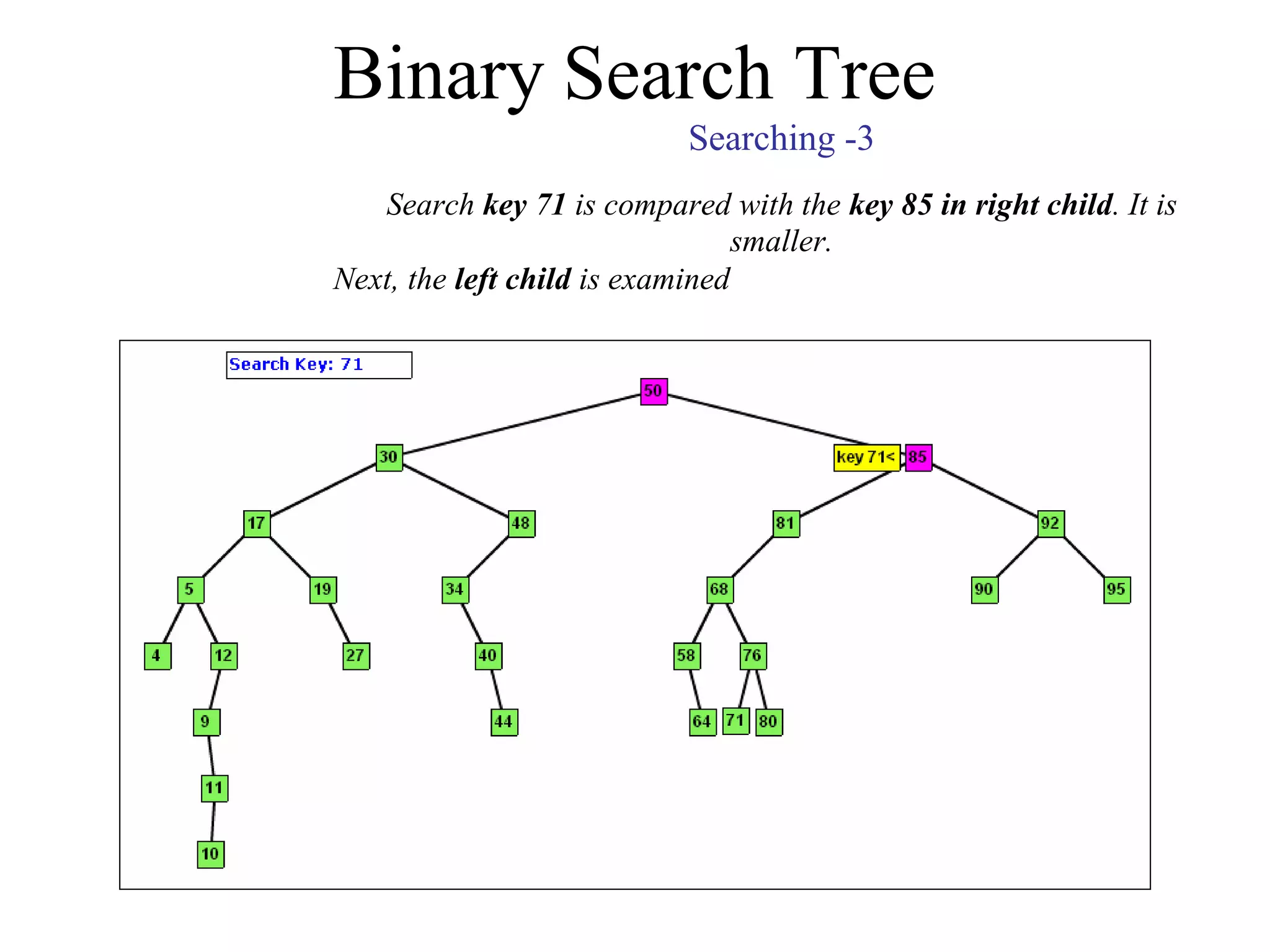 Binary Search Tree

Searching -3

Search key 71 is compared with the key 85 in right child. It is smaller.

Next, the left child is examined

Search Key: 71

50

30

key 71<

85

17

48

81

92

5

19

34

68

90

95

4

12

27

40

58

76

9

44

64

71

80

11

10